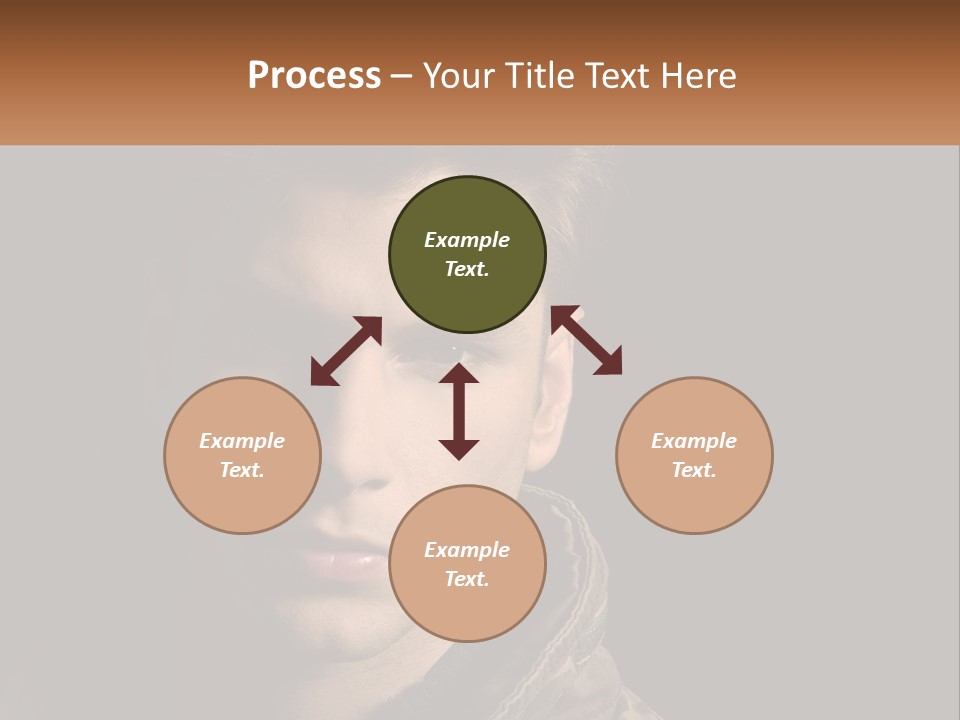 Process – Your Title Text Here

Example Text.

Example Text.

Example Text.

Example Text.